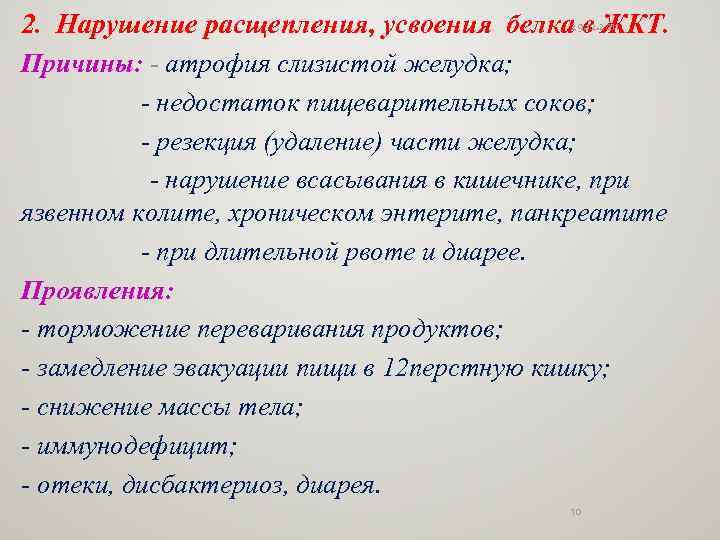 2. Нарушение расщепления, усвоения белка в ЖКТ.

Причины: - атрофия слизистой желудка;
- недостаток пищеварительных соков;
- резекция (удаление) части желудка;
- нарушение всасывания в кишечнике, при язвенном колите, хроническом энтерите, панкреатите
- при длительной рвоте и диарее.

Проявления:
- торможение переваривания продуктов;
- замедление эвакуации пищи в 12перстную кишку;
- снижение массы тела;
- иммунодефицит;
- отеки, дисбактериоз, диарея.

10